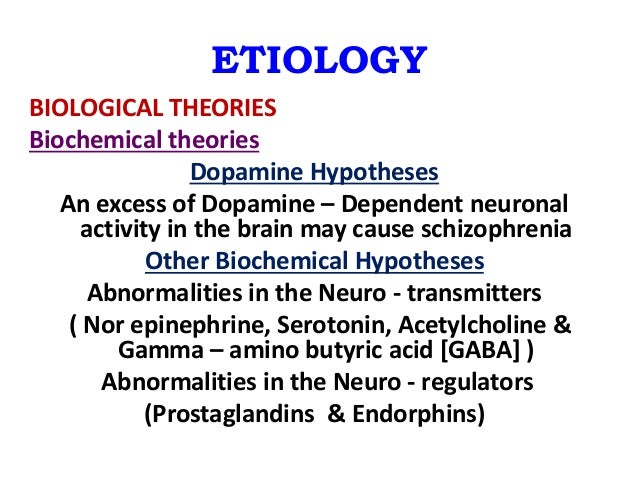 ETIOLOGY

BIOLOGICAL THEORIES

Biochemical theories

Dopamine Hypotheses

An excess of Dopamine – Dependent neuronal activity in the brain may cause schizophrenia

Other Biochemical Hypotheses

Abnormalities in the Neuro - transmitters ( Nor epinephrine, Serotonin, Acetylcholine & Gamma – amino butyric acid [GABA] )

Abnormalities in the Neuro - regulators (Prostaglandins & Endorphins)